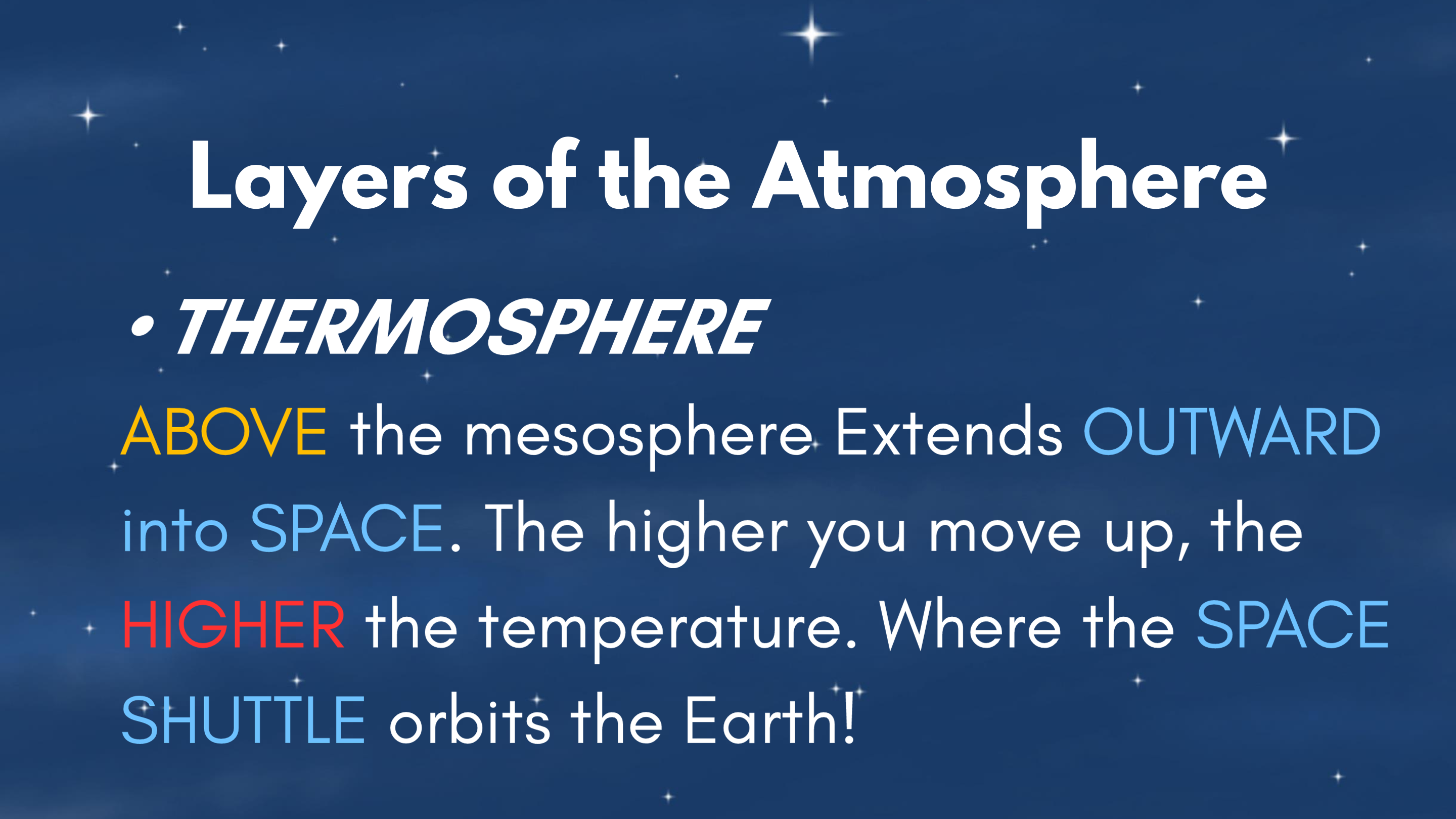 Layers of the Atmosphere

• THERMOSPHERE

ABOVE the mesosphere Extends OUTWARD into SPACE. The higher you move up, the HIGHER the temperature. Where the SPACE SHUTTLE orbits the Earth!